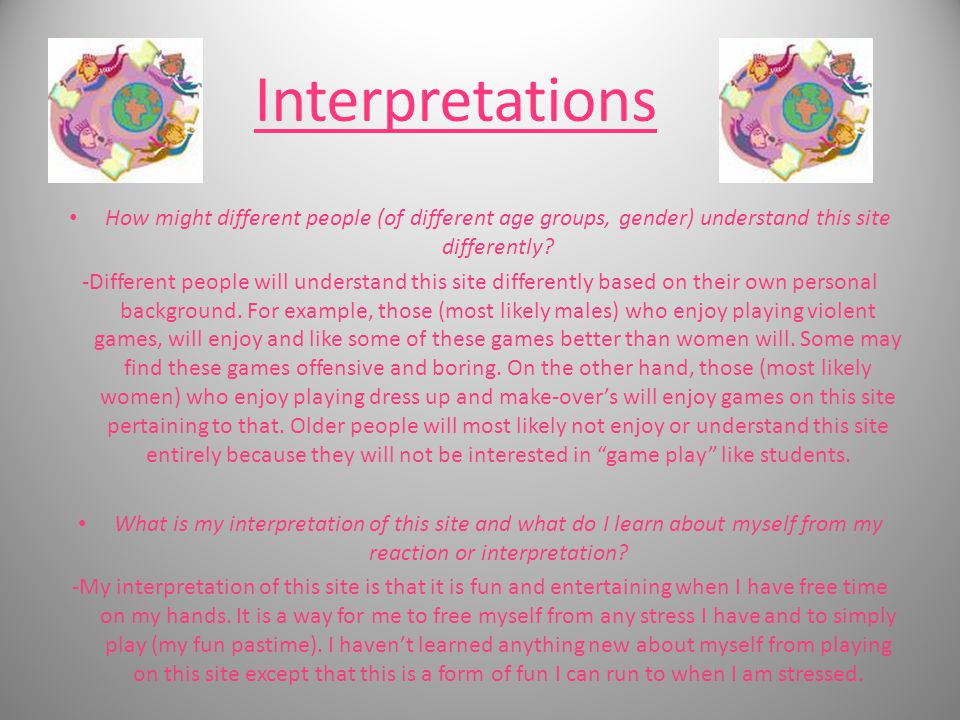 Interpretations

• How might different people (of different age groups, gender) understand this site differently?

-Different people will understand this site differently based on their own personal background. For example, those (most likely males) who enjoy playing violent games, will enjoy and like some of these games better than women will. Some may find these games offensive and boring. On the other hand, those (most likely women) who enjoy playing dress up and make-over's will enjoy games on this site pertaining to that. Older people will most likely not enjoy or understand this site entirely because they will not be interested in "game play" like students.

• What is my interpretation of this site and what do I learn about myself from my reaction or interpretation?

-My interpretation of this site is that it is fun and entertaining when I have free time on my hands. It is a way for me to free myself from any stress I have and to simply play (my fun pastime). I haven't learned anything new about myself from playing on this site except that this is a form of fun I can run to when I am stressed.